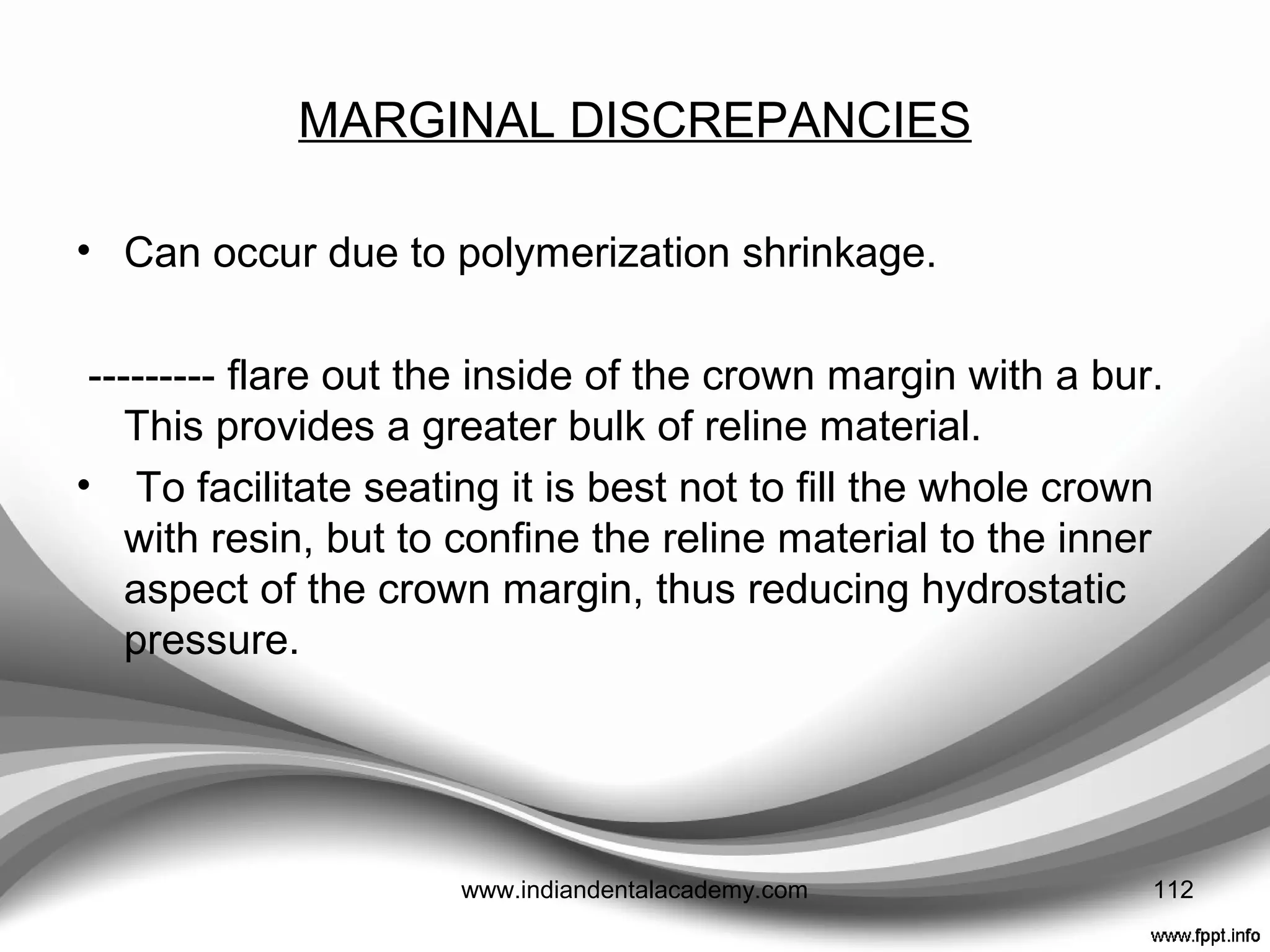 MARGINAL DISCREPANCIES

• Can occur due to polymerization shrinkage.

--------- flare out the inside of the crown margin with a bur. This provides a greater bulk of reline material.

• To facilitate seating it is best not to fill the whole crown with resin, but to confine the reline material to the inner aspect of the crown margin, thus reducing hydrostatic pressure.

www.indiandentalacademy.com

112

www.fppt.info